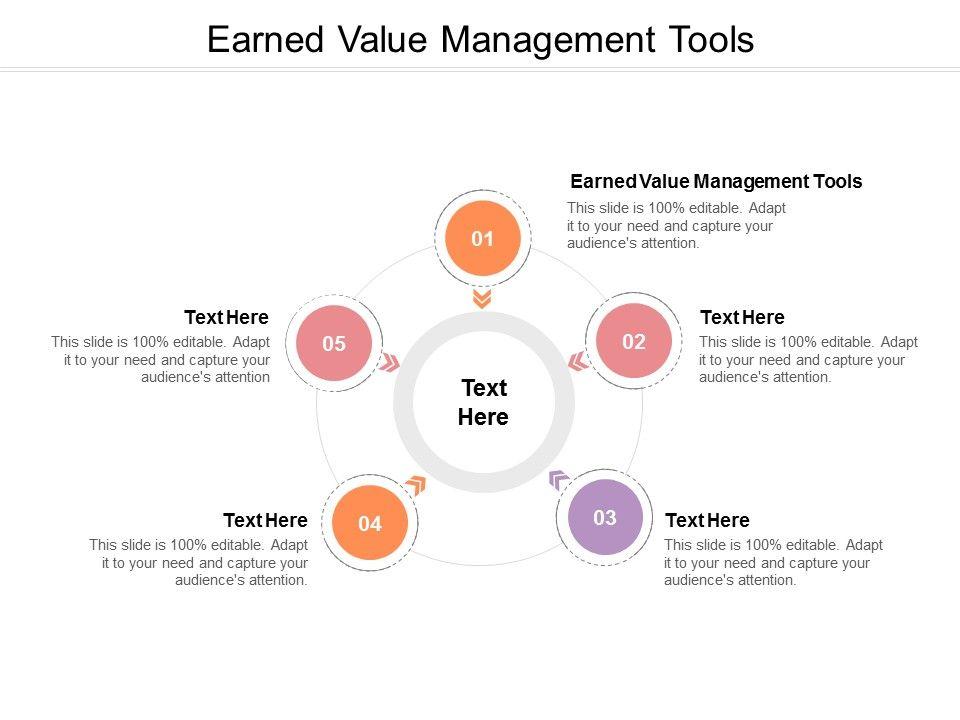 Earned Value Management Tools

01

Earned Value Management Tools
This slide is 100% editable. Adapt it to your need and capture your audience's attention.

02

Text Here
This slide is 100% editable. Adapt it to your need and capture your audience's attention.

03

Text Here
This slide is 100% editable. Adapt it to your need and capture your audience's attention.

04

Text Here
This slide is 100% editable. Adapt it to your need and capture your audience's attention.

05

Text Here
This slide is 100% editable. Adapt it to your need and capture your audience's attention

Text Here